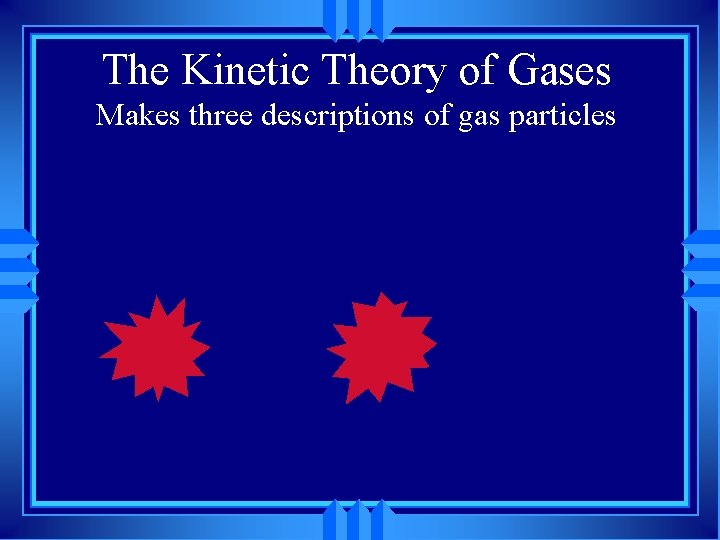 The Kinetic Theory of Gases
Makes three descriptions of gas particles